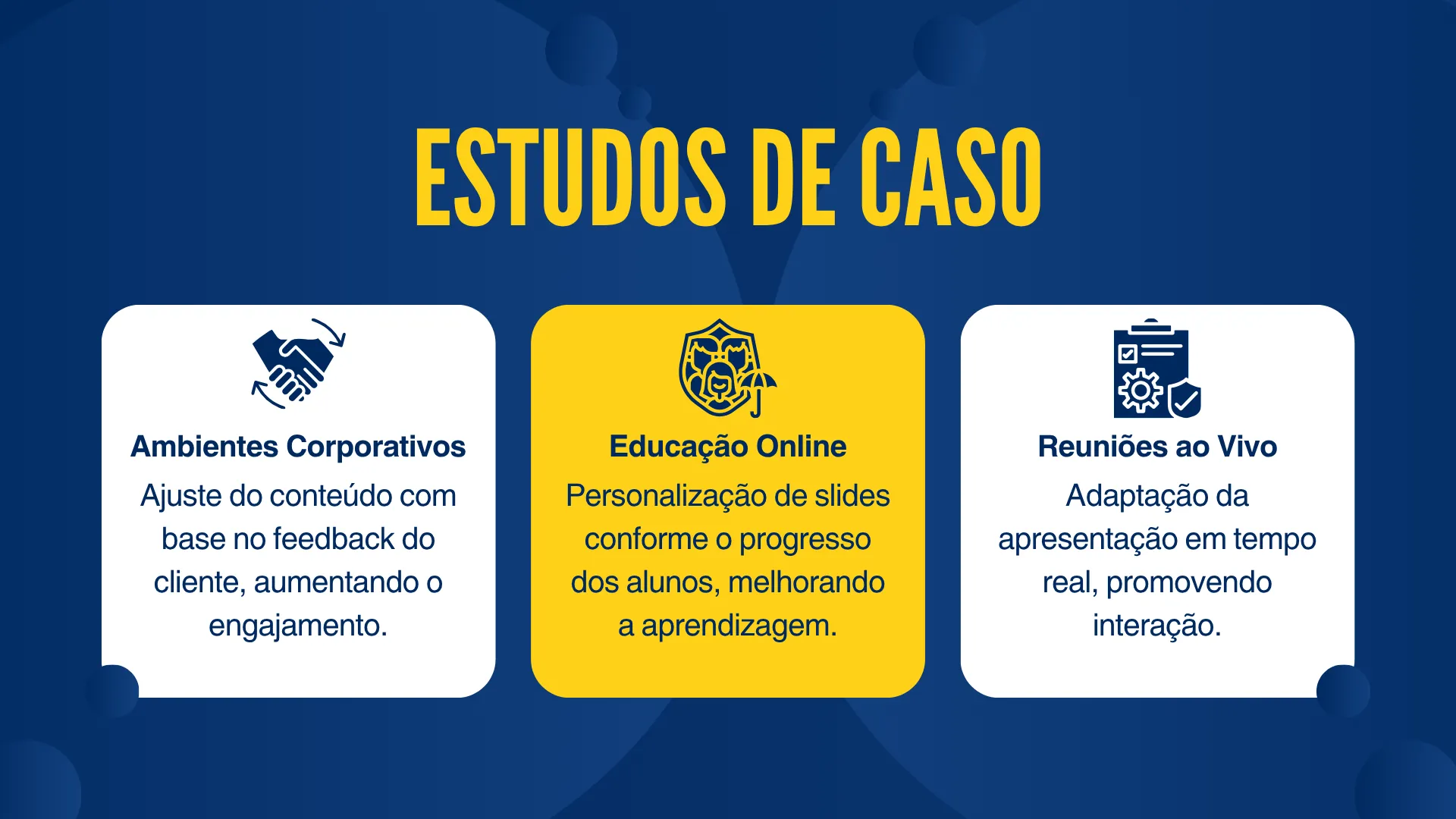 ESTUDOS DE CASO

Ambientes Corporativos
Ajuste do conteúdo com base no feedback do cliente, aumentando o engajamento.

Educação Online
Personalização de slides conforme o progresso dos alunos, melhorando a aprendizagem.

Reuniões ao Vivo
Adaptação da apresentação em tempo real, promovendo interação.